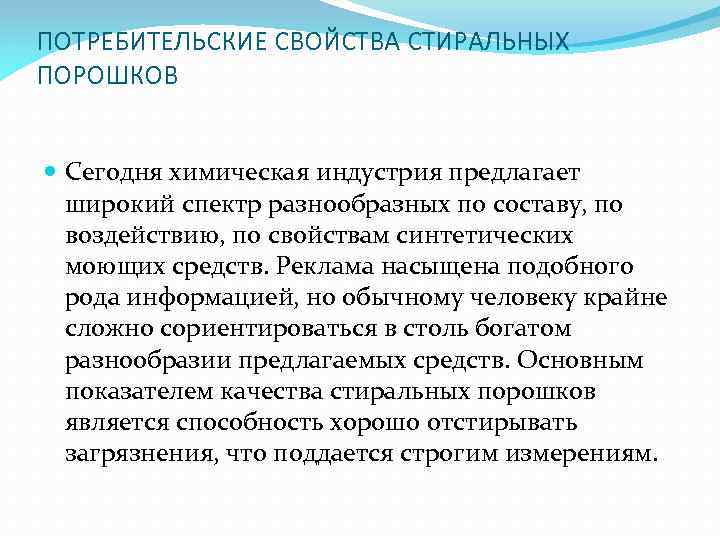 ПОТРЕБИТЕЛЬСКИЕ СВОЙСТВА СТИРАЛЬНЫХ ПОРОШКОВ

Сегодня химическая индустрия предлагает широкий спектр разнообразных по составу, по воздействию, по свойствам синтетических моющих средств. Реклама насыщена подобного рода информацией, но обычному человеку крайне сложно сориентироваться в столь богатом разнообразии предлагаемых средств. Основным показателем качества стиральных порошков является способность хорошо отстирывать загрязнения, что поддается строгим измерениям.